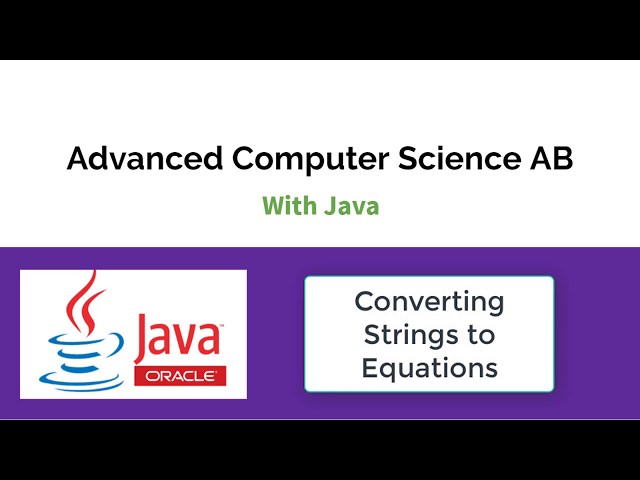 Advanced Computer Science AB

With Java

Java
ORACLE

Converting Strings to Equations